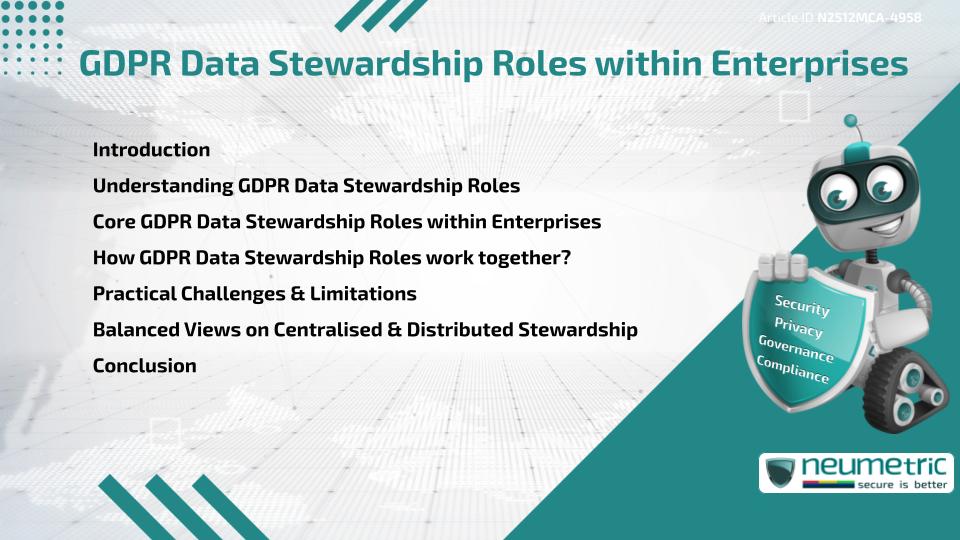 Article ID N2512MCA-4958

GDPR Data Stewardship Roles within Enterprises

Introduction
Understanding GDPR Data Stewardship Roles
Core GDPR Data Stewardship Roles within Enterprises
How GDPR Data Stewardship Roles work together?
Practical Challenges & Limitations
Balanced Views on Centralised & Distributed Stewardship
Conclusion

Security
Privacy
Governance
Compliance

neumetric
secure is better